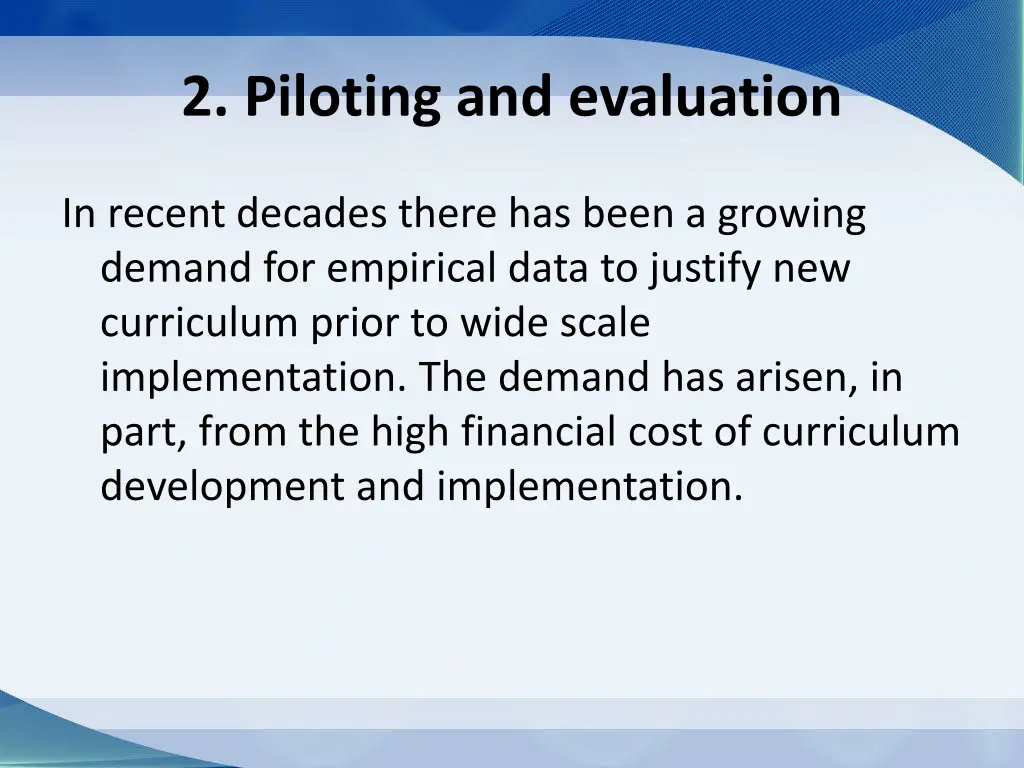 2. Piloting and evaluation

In recent decades there has been a growing demand for empirical data to justify new curriculum prior to wide scale implementation. The demand has arisen, in part, from the high financial cost of curriculum development and implementation.